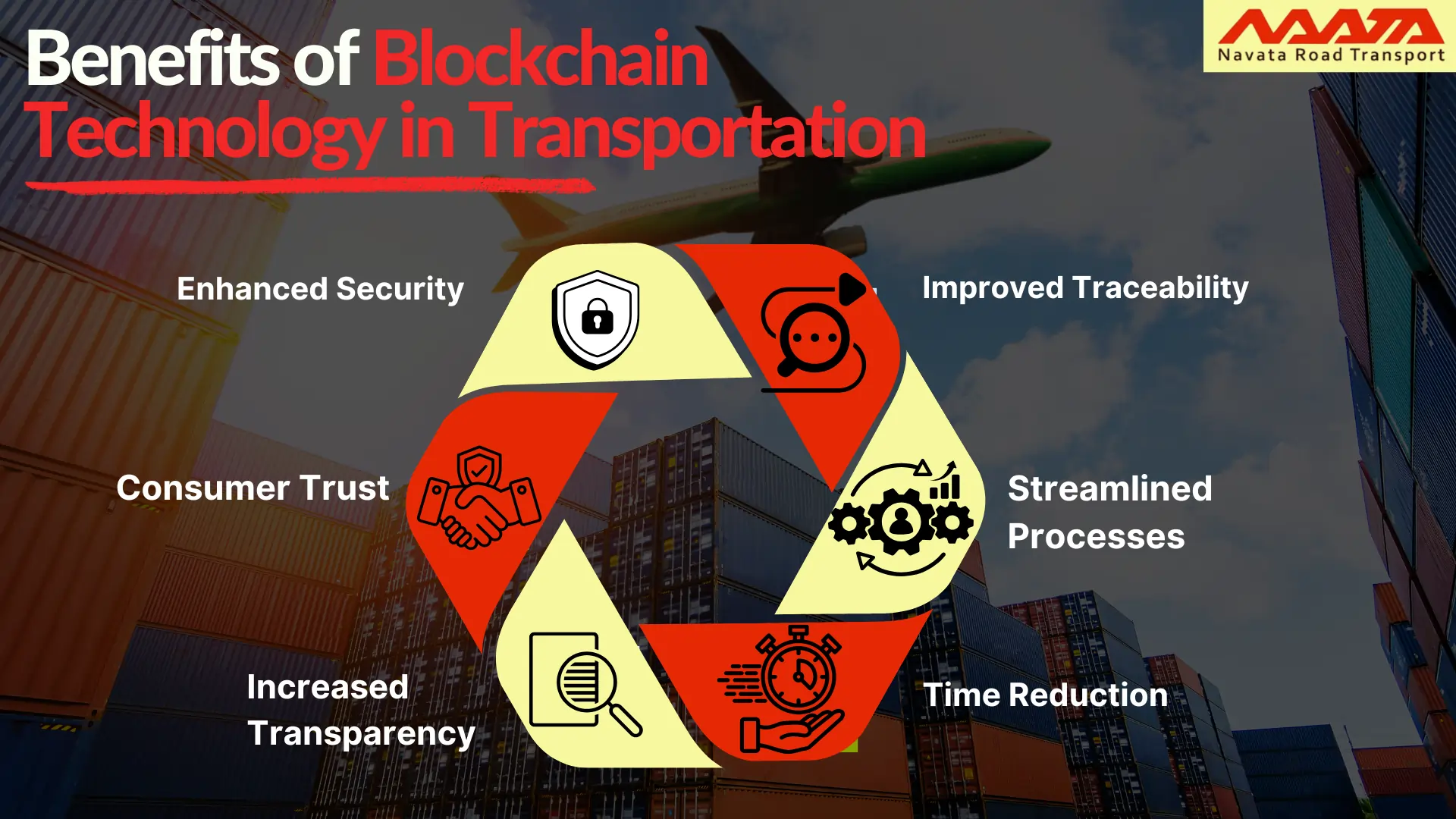 Benefits of Blockchain Technology in Transportation

NAVATA
Navata Road Transport

Enhanced Security

Improved Traceability

Consumer Trust

Streamlined Processes

Increased Transparency

Time Reduction